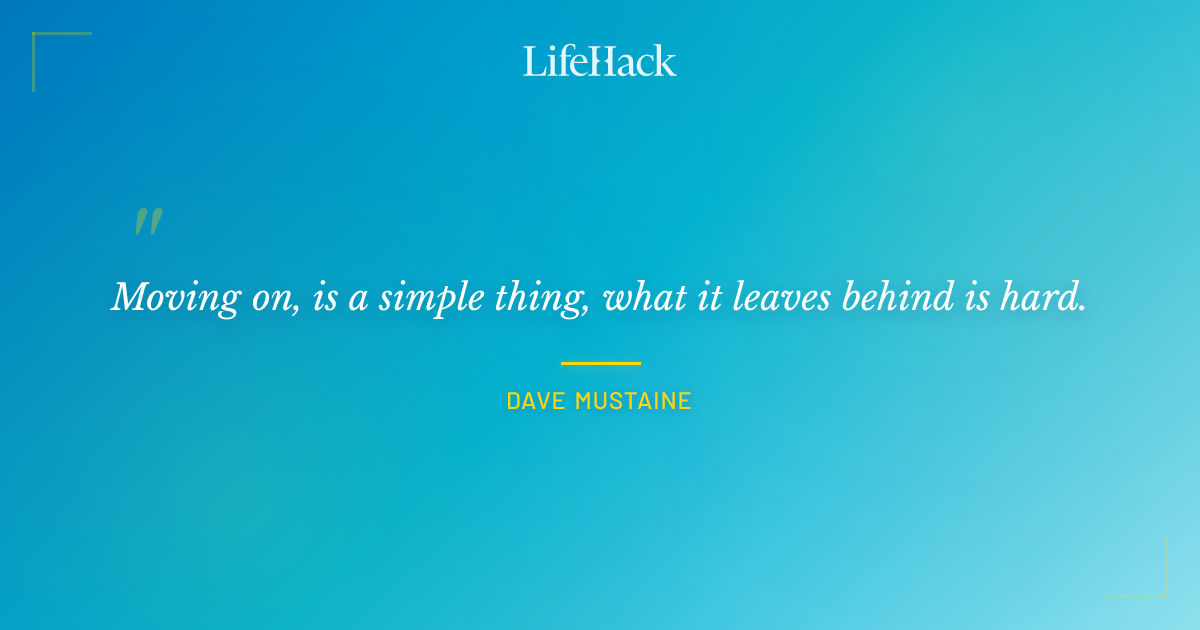 LifeHack

"

Moving on, is a simple thing, what it leaves behind is hard.

DAVE MUSTAINE